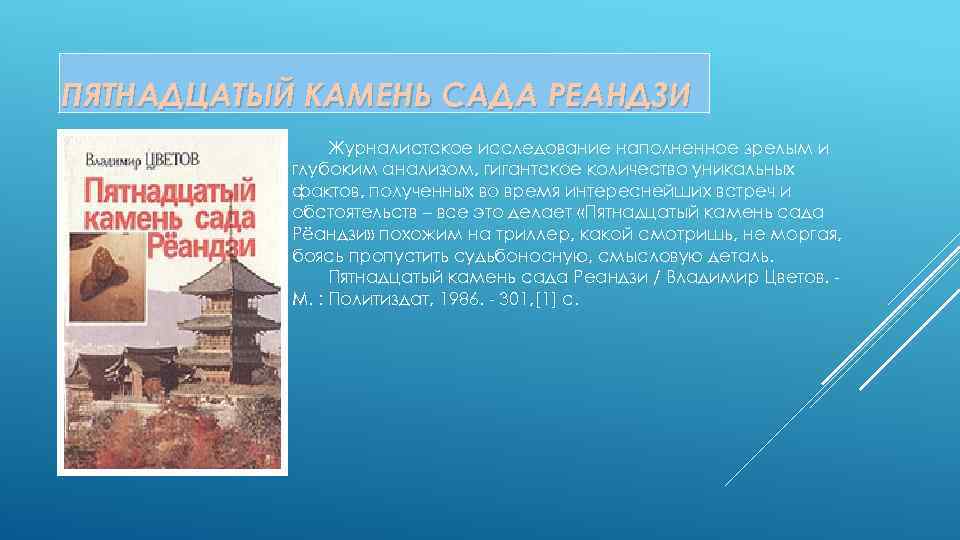 ПЯТНАДЦАТЫЙ КАМЕНЬ САДА РЕАНДЗИ

Владимир ЦВЕТОВ
Пятнадцатый камень сада Рёандзи

Журналистское исследование наполненное зрелым и глубоким анализом, гигантское количество уникальных фактов, полученных во время интереснейших встреч и обстоятельств – все это делает «Пятнадцатый камень сада Рёандзи» похожим на триллер, какой смотришь, не моргая, боясь пропустить судьбоносную, смысловую деталь.

Пятнадцатый камень сада Реандзи / Владимир Цветов. - М. : Политиздат, 1986. - 301,[1] с.